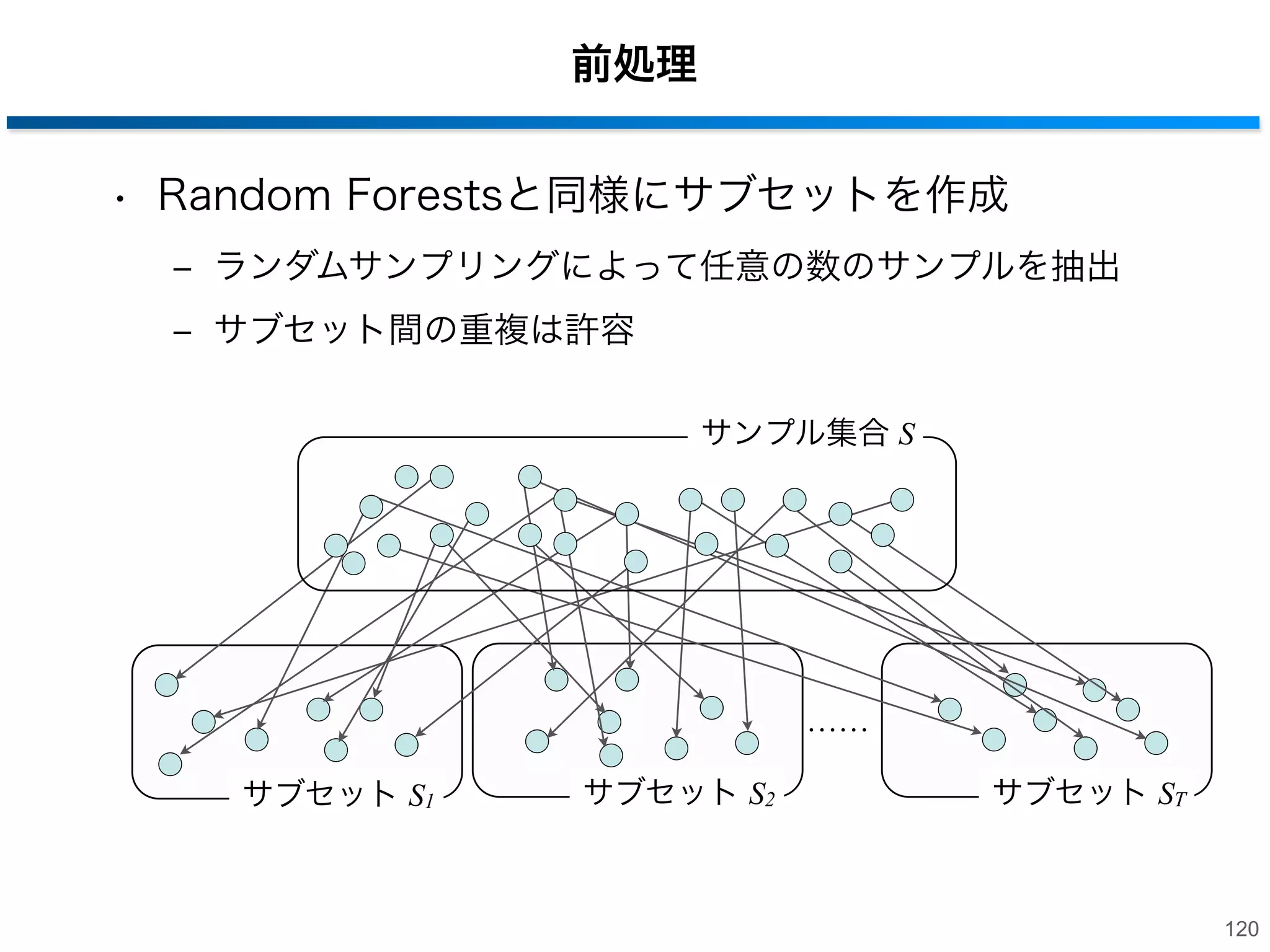 前処理

• Random Forestsと同様にサブセットを作成

– ランダムサンプリングによって任意の数のサンプルを抽出

– サブセット間の重複は許容

サンプル集合 $S$

サブセット $S_1$

サブセット $S_2$

……

サブセット $S_T$

120